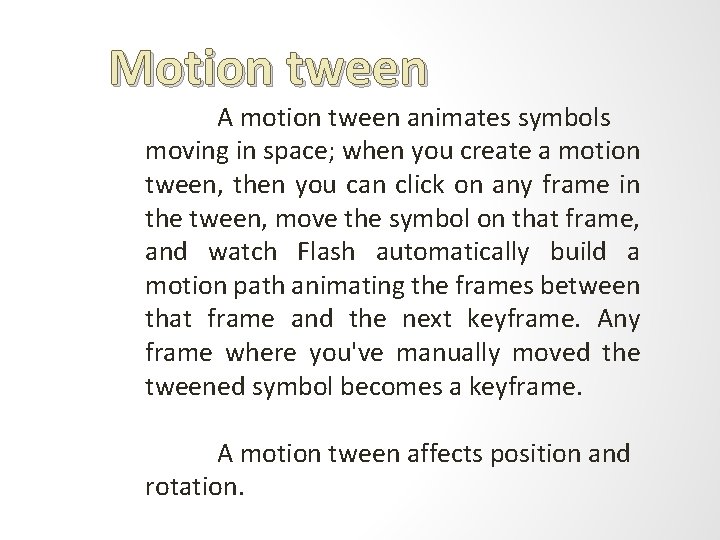 Motion tween

A motion tween animates symbols moving in space; when you create a motion tween, then you can click on any frame in the tween, move the symbol on that frame, and watch Flash automatically build a motion path animating the frames between that frame and the next keyframe. Any frame where you've manually moved the tweened symbol becomes a keyframe.

A motion tween affects position and rotation.